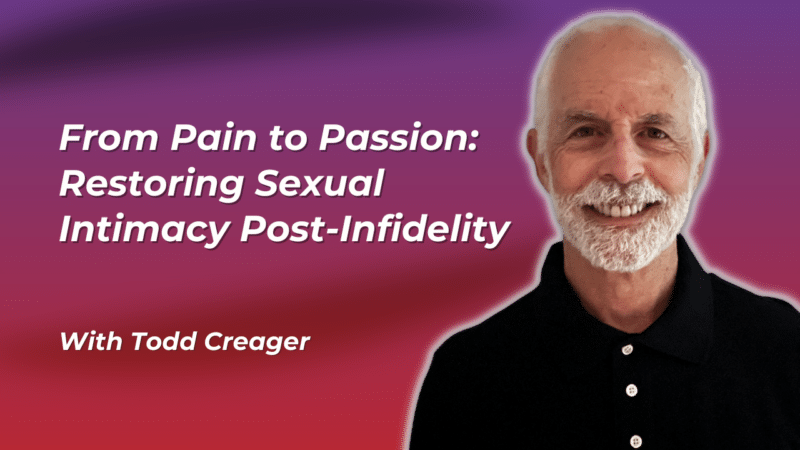 From Pain to Passion: Restoring Sexual Intimacy Post-Infidelity

With Todd Creager